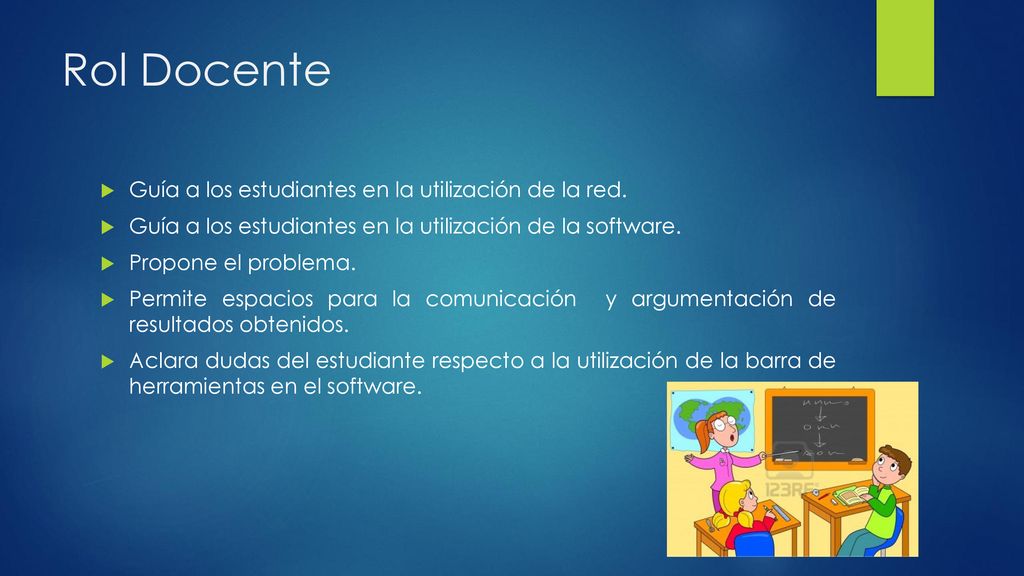 Rol Docente

Guía a los estudiantes en la utilización de la red.

Guía a los estudiantes en la utilización de la software.

Propone el problema.

Permite espacios para la comunicación y argumentación de resultados obtenidos.

Aclara dudas del estudiante respecto a la utilización de la barra de herramientas en el software.

123RF